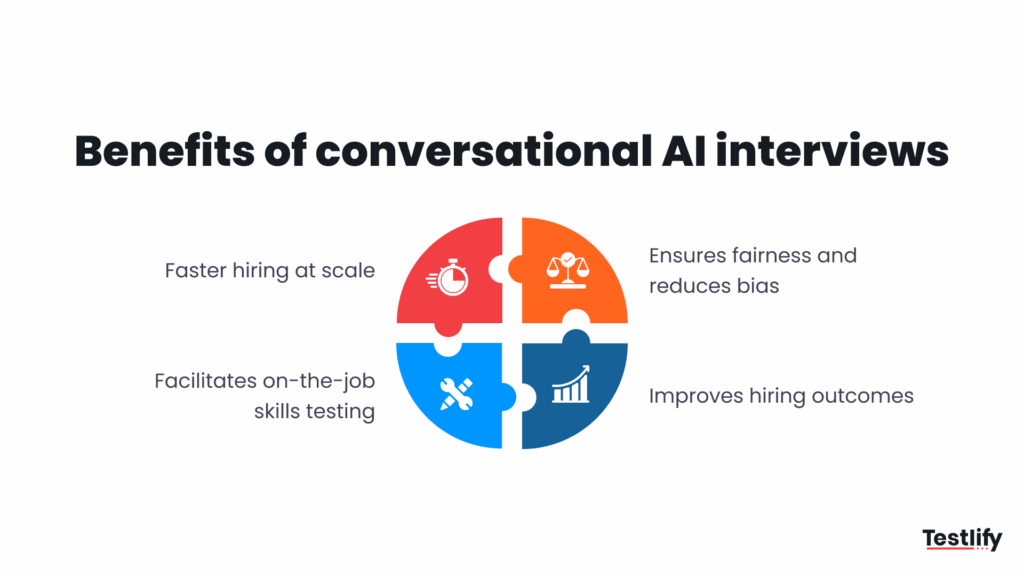 Benefits of conversational AI interviews

Faster hiring at scale

Ensures fairness and reduces bias

Facilitates on-the-job skills testing

Improves hiring outcomes

Testlify